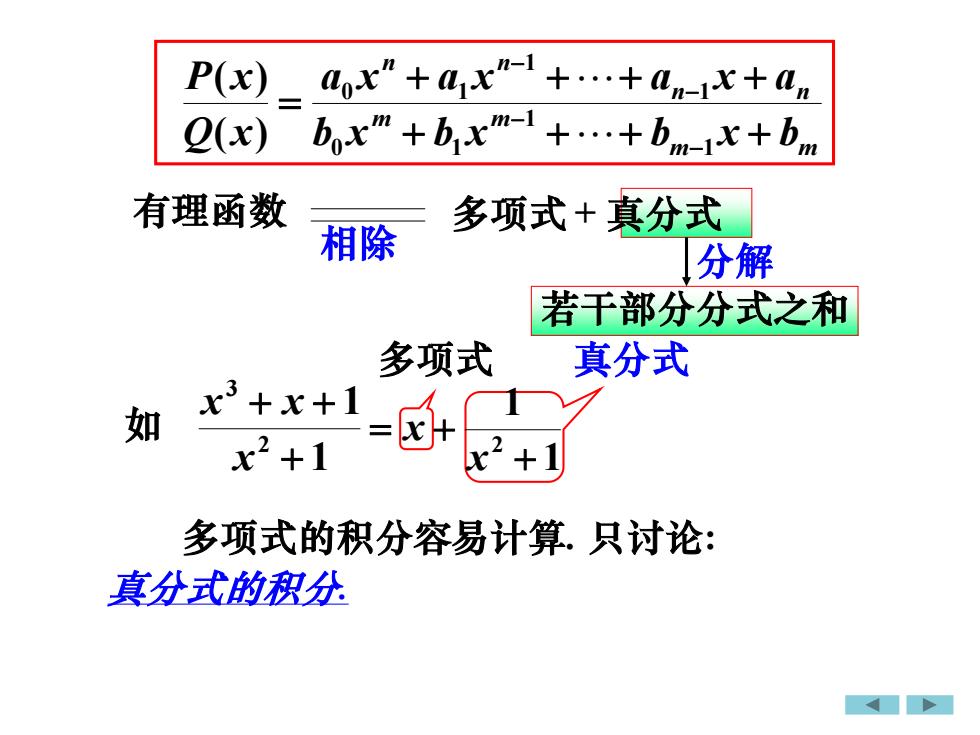 $\frac{P(x)}{Q(x)} = \frac{a_0x^n + a_1x^{n-1} + \cdots + a_{n-1}x + a_n}{b_0x^m + b_1x^{m-1} + \cdots + b_{m-1}x + b_m}$

有理函数 相除 多项式 + 真分式

分解

若干部分分式之和

多项式 真分式

如 $\frac{x^3 + x + 1}{x^2 + 1} = x + \frac{1}{x^2 + 1}$

多项式的积分容易计算. 只讨论: 真分式的积分.